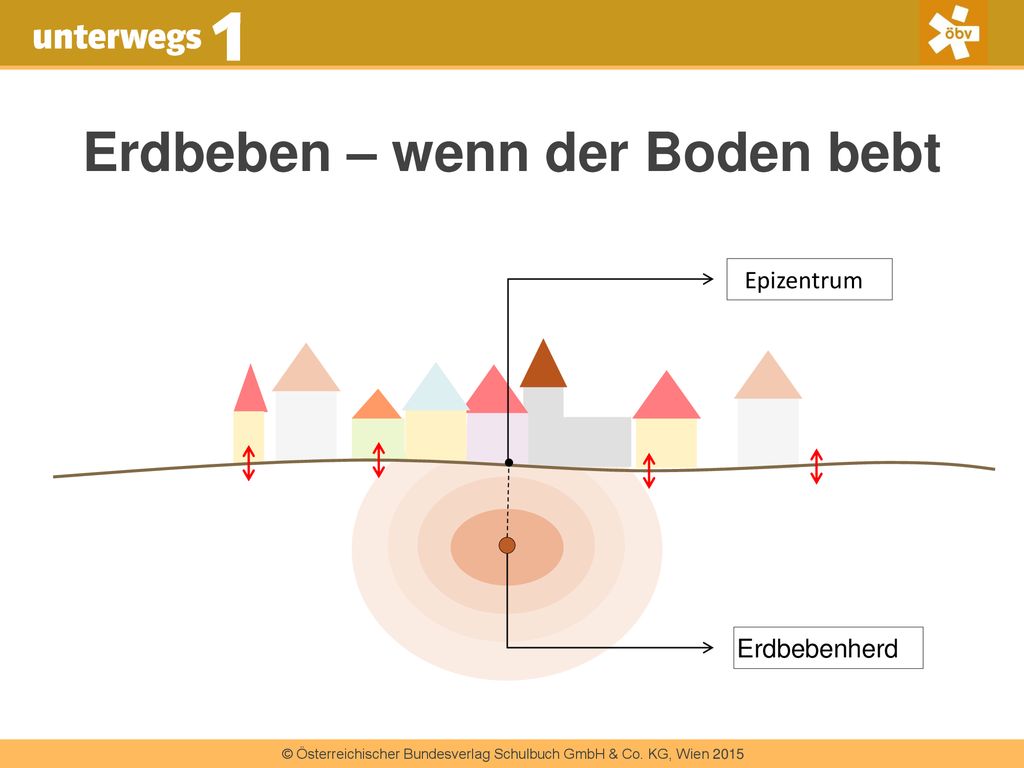 unterwegs 1

öbv

Erdbeben – wenn der Boden bebt

Epizentrum

Erdbebenherd

© Österreichischer Bundesverlag Schulbuch GmbH & Co. KG, Wien 2015